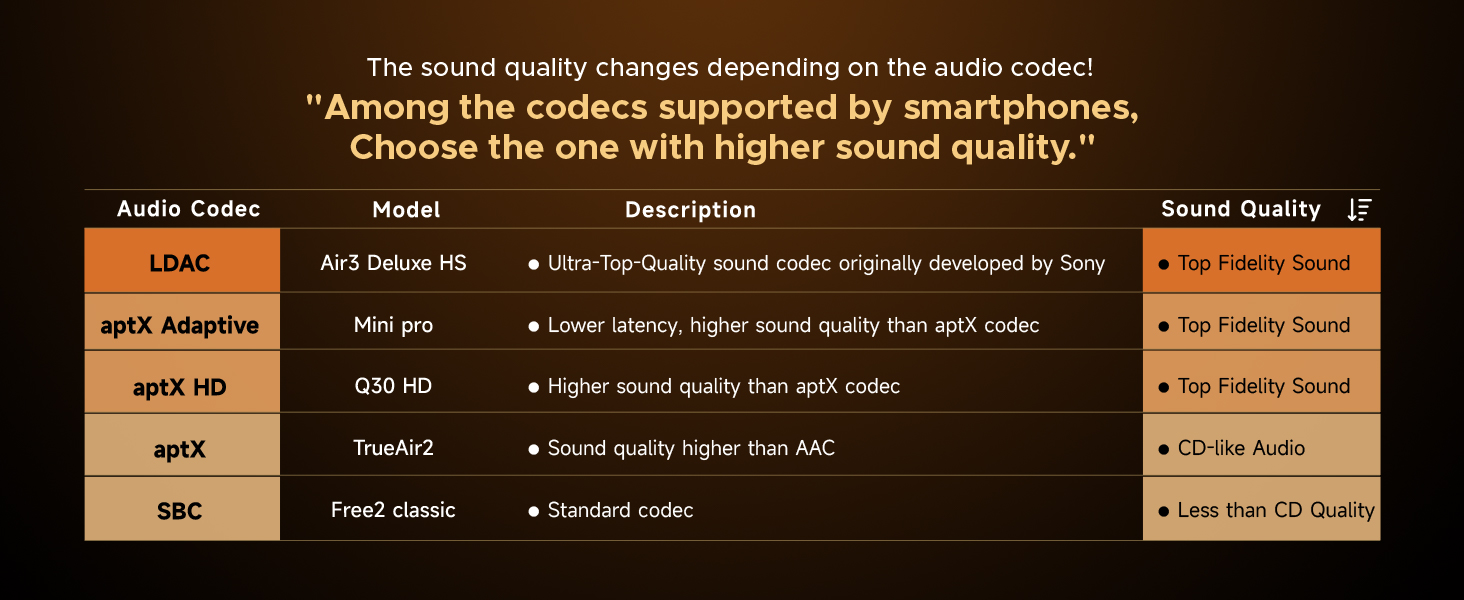 The sound quality changes depending on the audio codec!
"Among the codecs supported by smartphones, Choose the one with higher sound quality."

| Audio Codec | Model | Description | Sound Quality |
|---|---|---|---|
| LDAC | Air3 Deluxe HS | ● Ultra-Top-Quality sound codec originally developed by Sony | ● Top Fidelity Sound |
| aptX Adaptive | Mini pro | ● Lower latency, higher sound quality than aptX codec | ● Top Fidelity Sound |
| aptX HD | Q30 HD | ● Higher sound quality than aptX codec | ● Top Fidelity Sound |
| aptX | TrueAir2 | ● Sound quality higher than AAC | ● CD-like Audio |
| SBC | Free2 classic | ● Standard codec | ● Less than CD Quality |